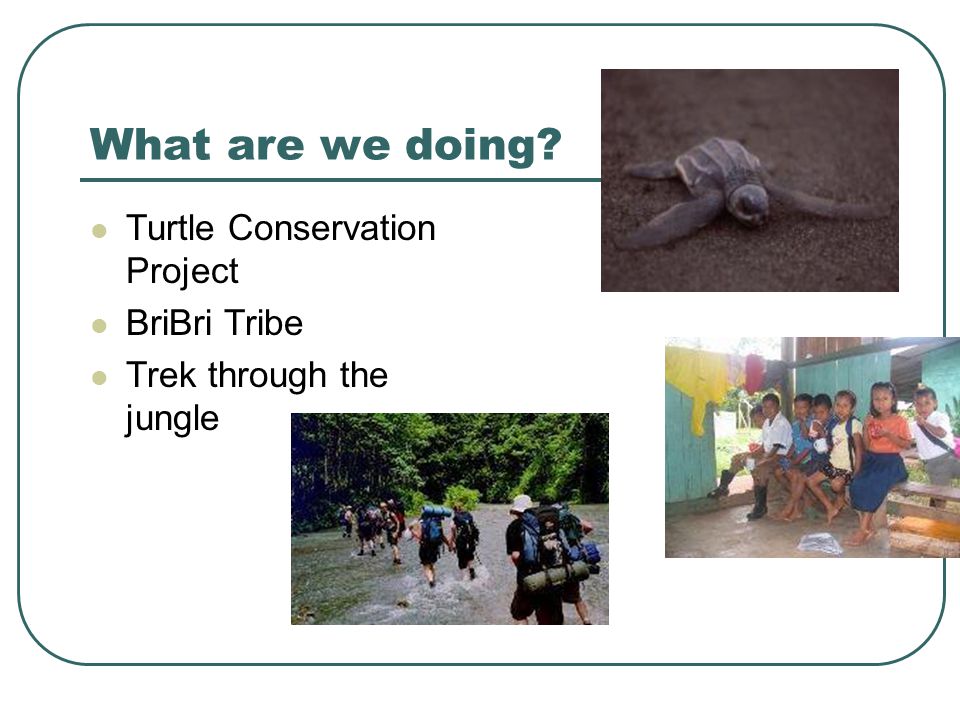 What are we doing?

Turtle Conservation Project

BriBri Tribe

Trek through the jungle